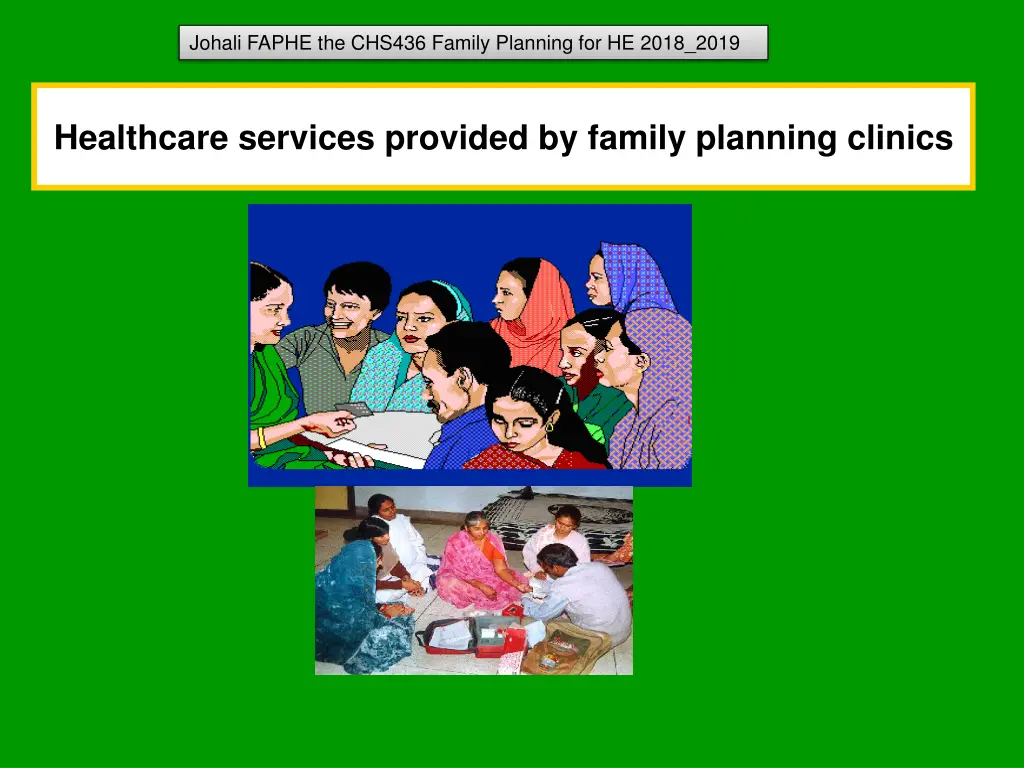 Johali FAPHE the CHS436 Family Planning for HE 2018_2019

Healthcare services provided by family planning clinics